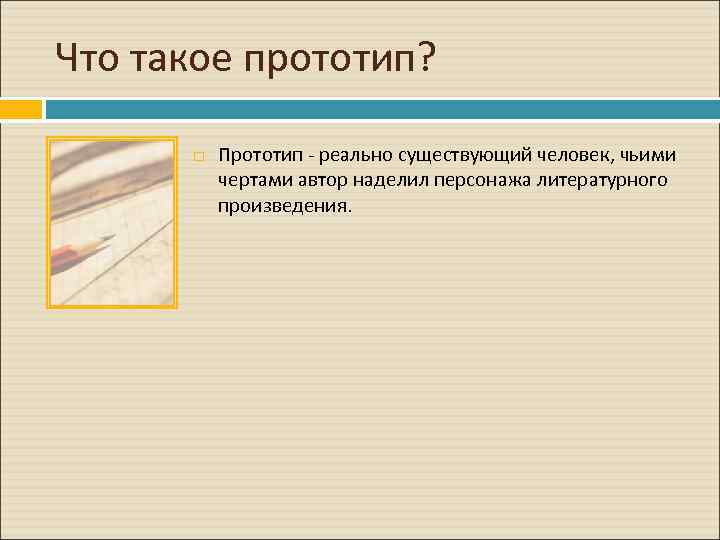 Что такое прототип?

Прототип - реально существующий человек, чьими чертами автор наделил персонажа литературного произведения.